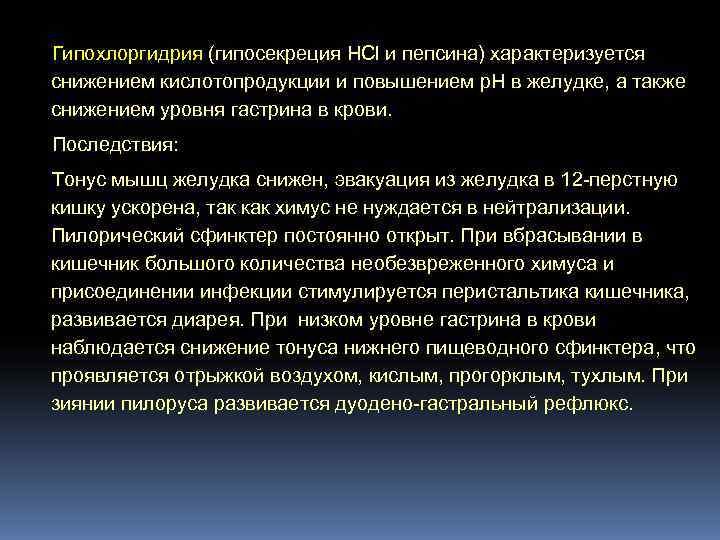 Гипохлоргидрия (гипосекреция HCl и пепсина) характеризуется снижением кислотопродукции и повышением pH в желудке, а также снижением уровня гастрина в крови.

Последствия:

Тонус мышц желудка снижен, эвакуация из желудка в 12-перстную кишку ускорена, так как химус не нуждается в нейтрализации. Пилорический сфинктер постоянно открыт. При вбрасывании в кишечник большого количества необезвреженного химуса и присоединении инфекции стимулируется перистальтика кишечника, развивается диарея. При низком уровне гастрина в крови наблюдается снижение тонуса нижнего пищеводного сфинктера, что проявляется отрыжкой воздухом, кислым, прогорклым, тухлым. При зиянии пилоруса развивается дуодено-гастральный рефлюкс.